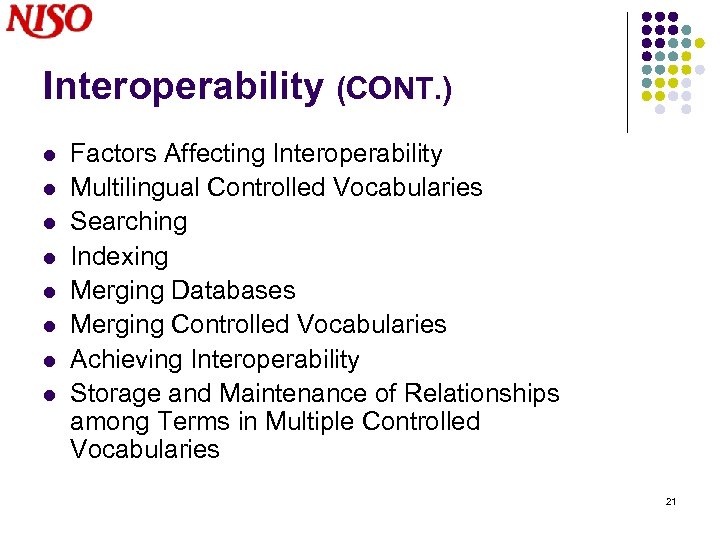 NISO

Interoperability (CONT.)

- Factors Affecting Interoperability
- Multilingual Controlled Vocabularies
- Searching
- Indexing
- Merging Databases
- Merging Controlled Vocabularies
- Achieving Interoperability
- Storage and Maintenance of Relationships among Terms in Multiple Controlled Vocabularies

21